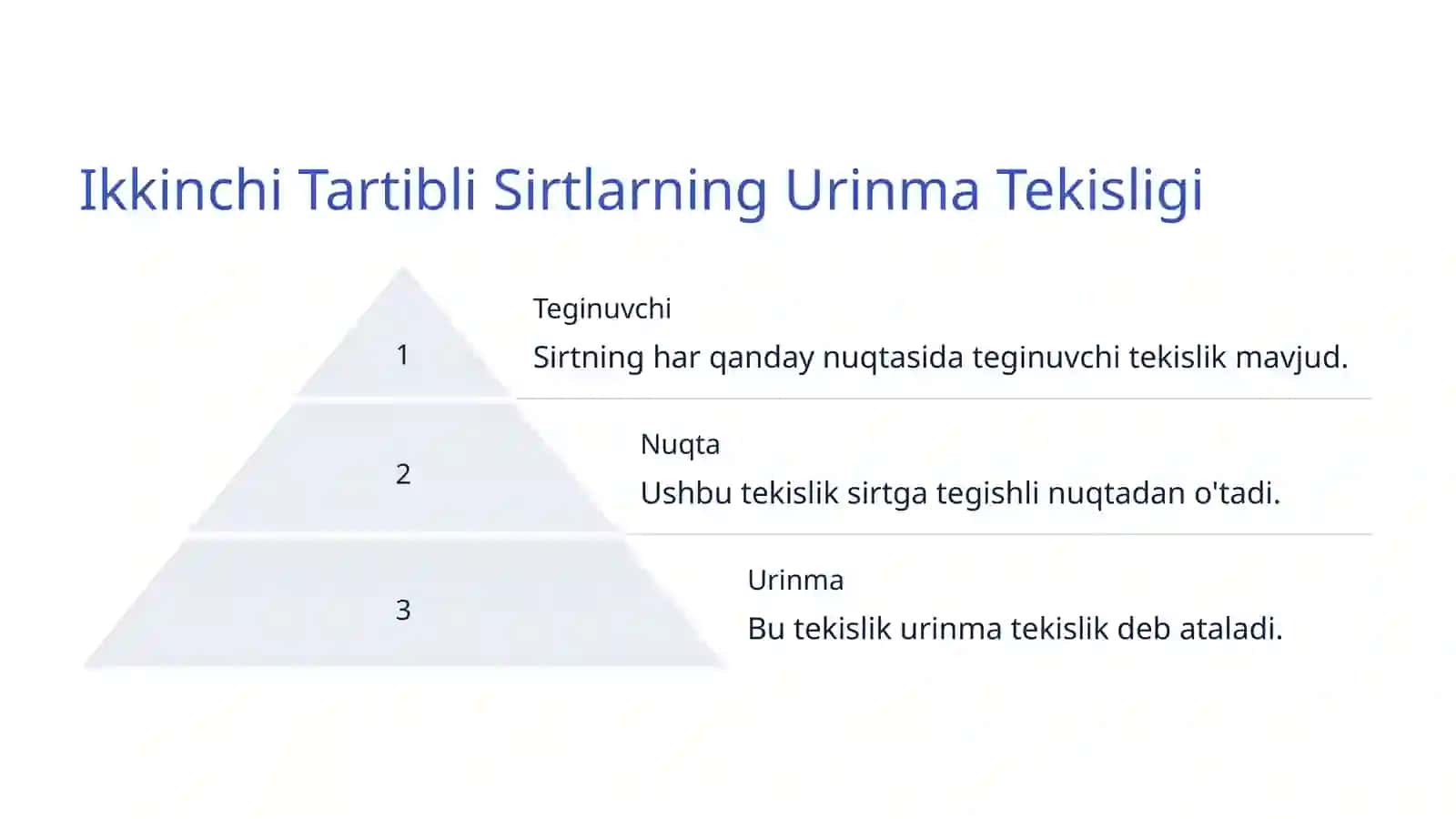 Ikkinchi Tartibli Sirtlarning Urinma Tekisligi

1

Teginuvchi

Sirtning har qanday nuqtasida teginuvchi tekislik mavjud.

2

Nuqta

Ushbu tekislik sirtga tegishli nuqtadan o'tadi.

3

Urinma

Bu tekislik urinma tekislik deb ataladi.